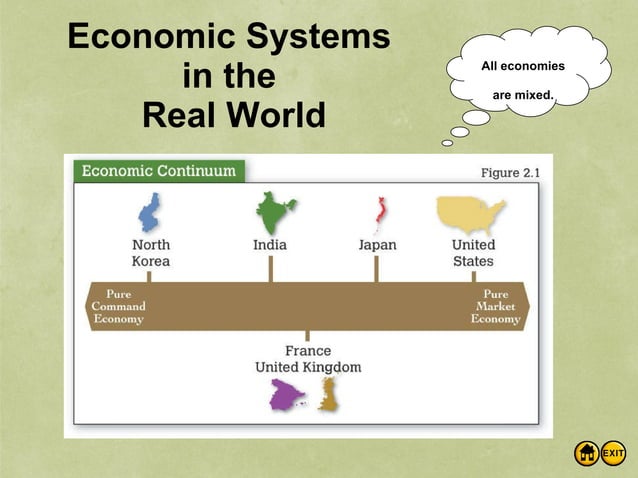 Economic Systems in the Real World

All economies are mixed.

Economic Continuum

Figure 2.1

North Korea

India

Japan

United States

Pure Command Economy

Pure Market Economy

France
United Kingdom

EXIT